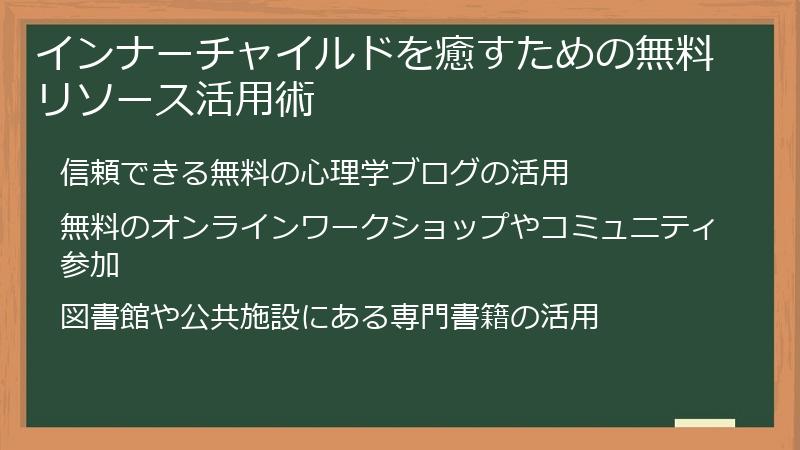 インナーチャイルドを癒すための無料リソース活用術

信頼できる無料の心理学ブログの活用

無料のオンラインワークショップやコミュニティ参加

図書館や公共施設にある専門書籍の活用